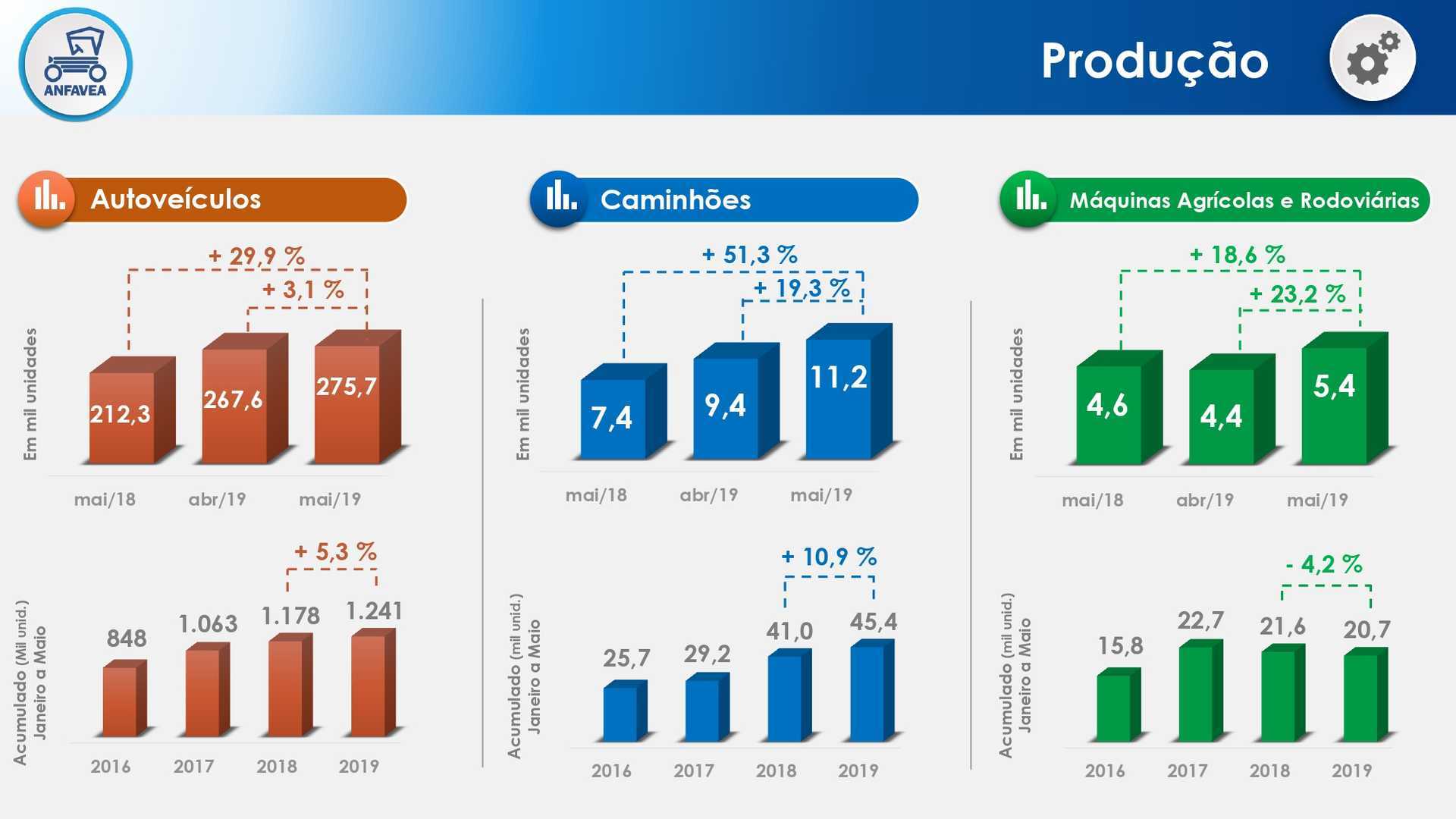 ANFAVEA

Produção

Autoveículos

+ 29,9 %

+ 3,1 %

Em mil unidades

212,3

267,6

275,7

mai/18

abr/19

mai/19

+ 5,3 %

Acumulado (Mil unid.) Janeiro a Maio

848

1.063

1.178

1.241

2016

2017

2018

2019

Caminhões

+ 51,3 %

+ 19,3 %

Em mil unidades

7,4

9,4

11,2

mai/18

abr/19

mai/19

+ 10,9 %

Acumulado (mil unid.) Janeiro a Maio

25,7

29,2

41,0

45,4

2016

2017

2018

2019

Máquinas Agrícolas e Rodoviárias

+ 18,6 %

+ 23,2 %

Em mil unidades

4,6

4,4

5,4

mai/18

abr/19

mai/19

- 4,2 %

Acumulado (mil unid.) Janeiro a Maio

15,8

22,7

21,6

20,7

2016

2017

2018

2019